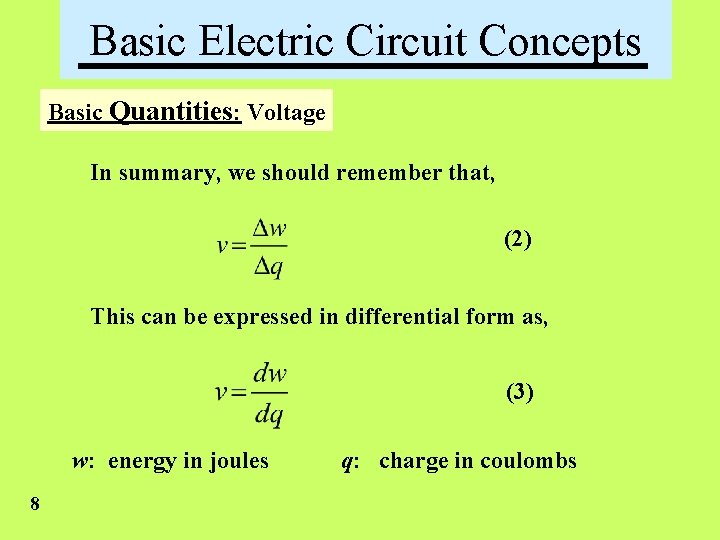 Basic Electric Circuit Concepts

Basic Quantities: Voltage

In summary, we should remember that,

$v = \frac{\Delta w}{\Delta q}$ (2)

This can be expressed in differential form as,

$v = \frac{dw}{dq}$ (3)

$w$: energy in joules $q$: charge in coulombs

8